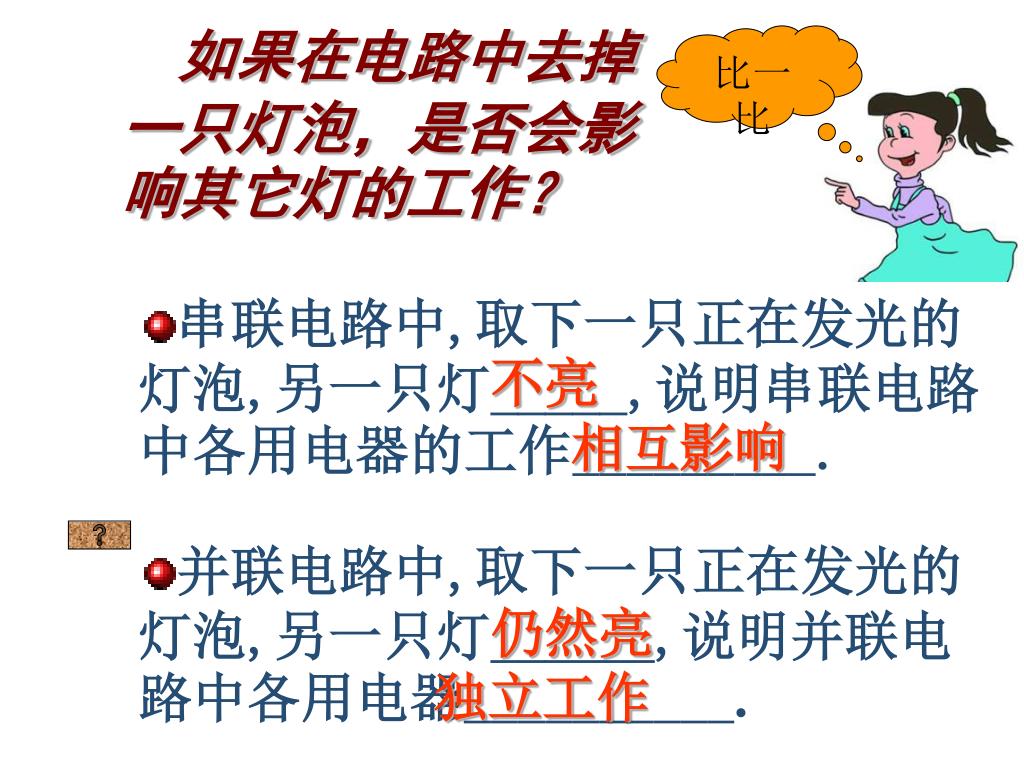 如果在电路中去掉一只灯泡，是否会影响其它灯的工作？

比一比

串联电路中, 取下一只正在发光的灯泡, 另一只灯不亮, 说明串联电路中各用电器的工作相互影响.

?

并联电路中, 取下一只正在发光的灯泡, 另一只灯仍然亮, 说明并联电路中各用电器独立工作.